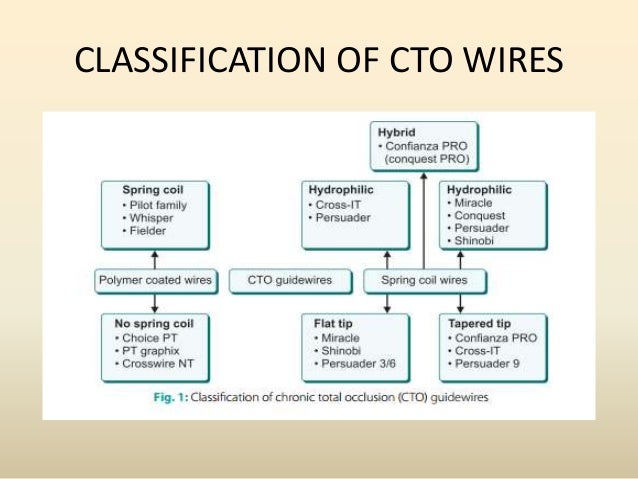 CLASSIFICATION OF CTO WIRES

Hybrid
• Confianza PRO (conquest PRO)

Spring coil
• Pilot family
• Whisper
• Fielder

Hydrophilic
• Cross-IT
• Persuader

Hydrophilic
• Miracle
• Conquest
• Persuader
• Shinobi

Polymer coated wires

CTO guidewires

Spring coil wires

No spring coil
• Choice PT
• PT graphix
• Crosswire NT

Flat tip
• Miracle
• Shinobi
• Persuader 3/6

Tapered tip
• Confianza PRO
• Cross-IT
• Persuader 9

Fig. 1: Classification of chronic total occlusion (CTO) guidewires